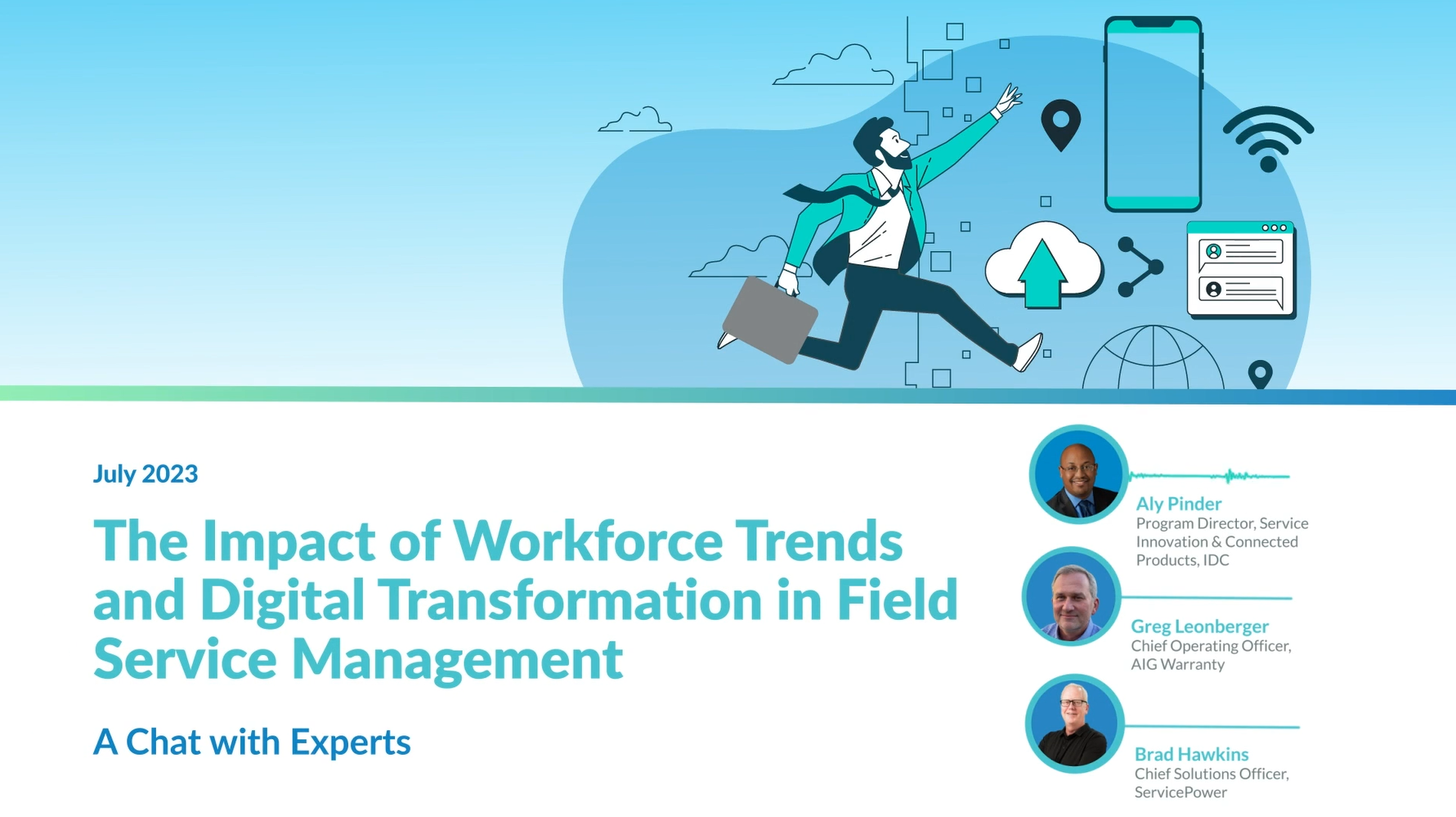 July 2023

The Impact of Workforce Trends and Digital Transformation in Field Service Management

A Chat with Experts

Aly Pinder
Program Director, Service Innovation & Connected Products, IDC

Greg Leonberger
Chief Operating Officer, AIG Warranty

Brad Hawkins
Chief Solutions Officer, ServicePower